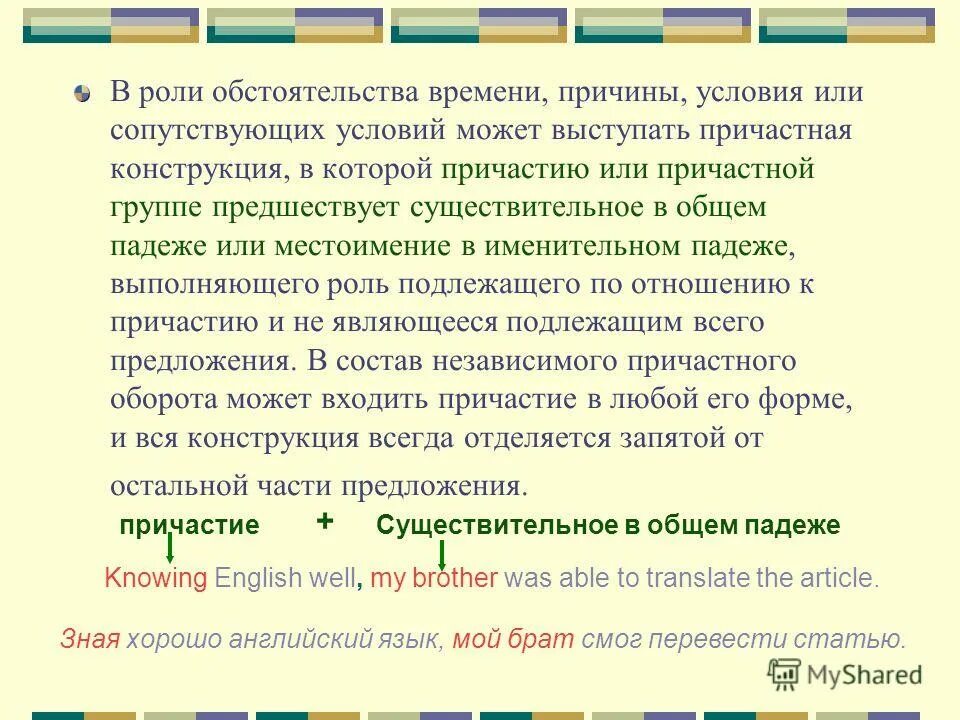 В роли обстоятельства времени, причины, условия или сопутствующих условий может выступать причастная конструкция, в которой причастию или причастной группе предшествует существительное в общем падеже или местоимение в именительном падеже, выполняющего роль подлежащего по отношению к причастию и не являющееся подлежащим всего предложения. В состав независимого причастного оборота может входить причастие в любой его форме, и вся конструкция всегда отделяется запятой от остальной части предложения.

причастие + Существительное в общем падеже

Knowing English well, my brother was able to translate the article.

Зная хорошо английский язык, мой брат смог перевести статью.

MyShared